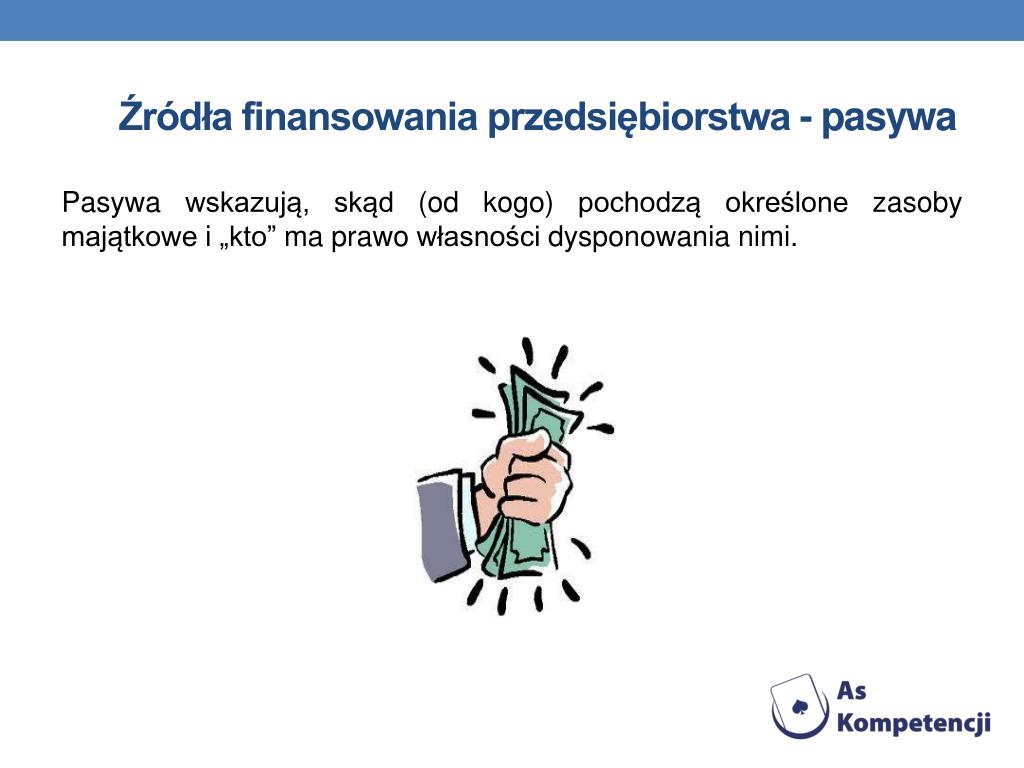 Źródła finansowania przedsiębiorstwa - pasywa

Pasywa wskazują, skąd (od kogo) pochodzą określone zasoby majątkowe i „kto” ma prawo własności dysponowania nimi.

As Kompetencji